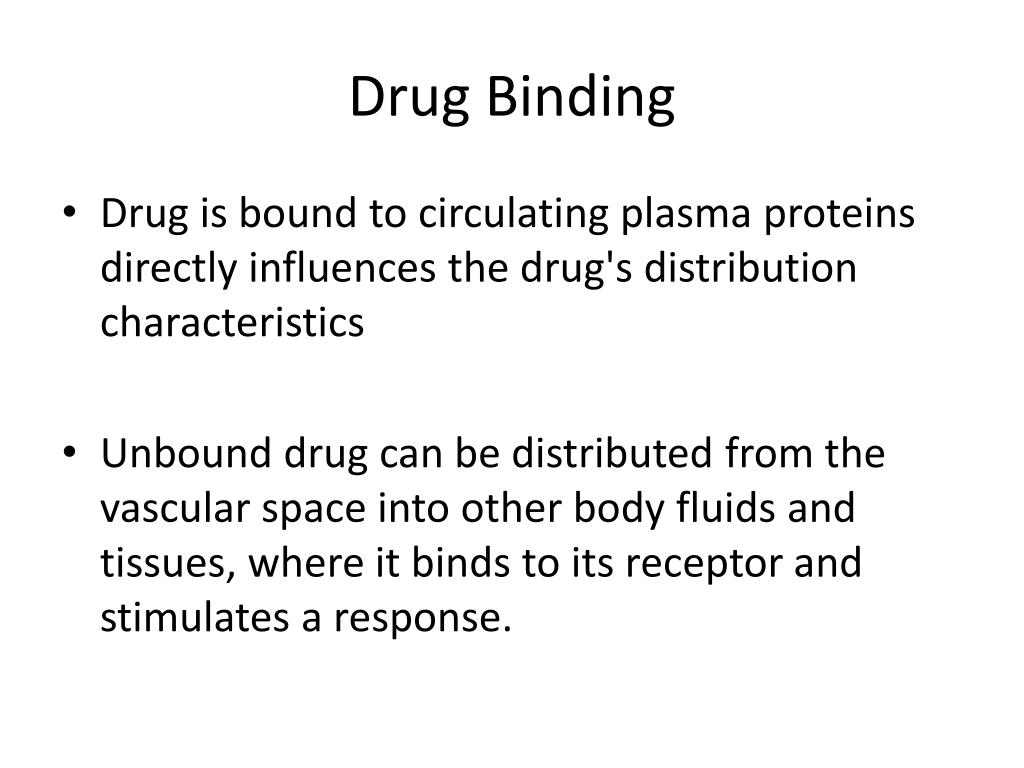 Drug Binding

• Drug is bound to circulating plasma proteins directly influences the drug's distribution characteristics

• Unbound drug can be distributed from the vascular space into other body fluids and tissues, where it binds to its receptor and stimulates a response.